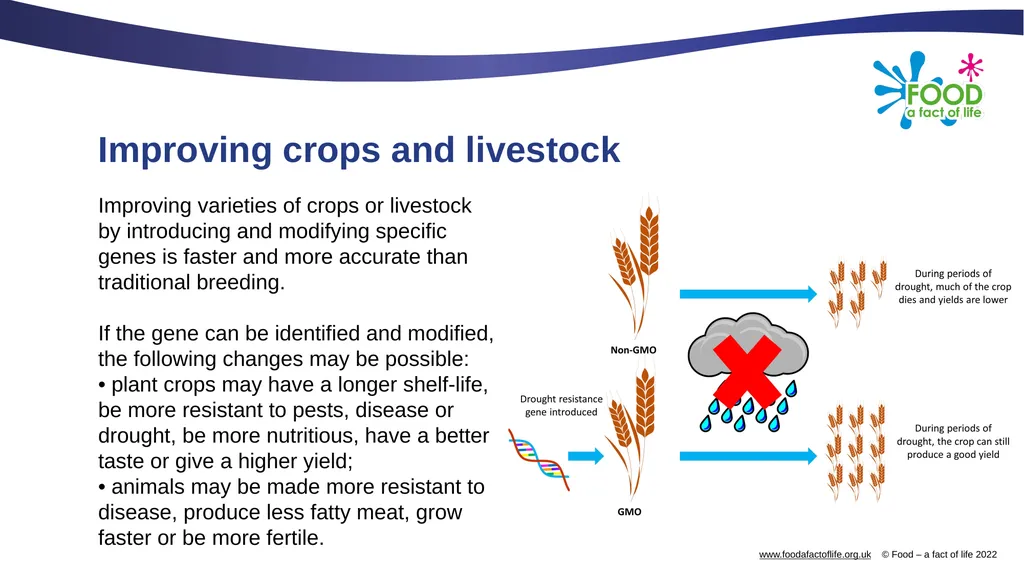 FOOD
a fact of life

Improving crops and livestock

Improving varieties of crops or livestock by introducing and modifying specific genes is faster and more accurate than traditional breeding.

If the gene can be identified and modified, the following changes may be possible:
• plant crops may have a longer shelf-life, be more resistant to pests, disease or drought, be more nutritious, have a better taste or give a higher yield;
• animals may be made more resistant to disease, produce less fatty meat, grow faster or be more fertile.

Non-GMO

Drought resistance gene introduced

GMO

During periods of drought, much of the crop dies and yields are lower

During periods of drought, the crop can still produce a good yield

www.foodafactoflife.org.uk © Food – a fact of life 2022